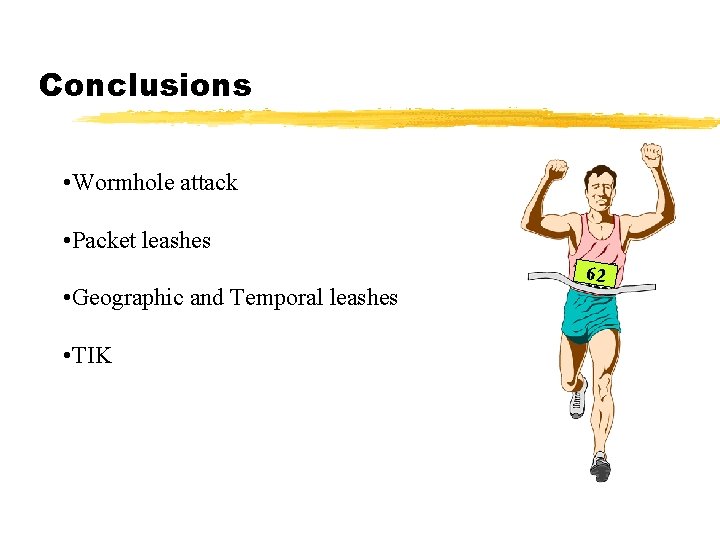 Conclusions

•Wormhole attack

•Packet leashes

•Geographic and Temporal leashes

•TIK

62